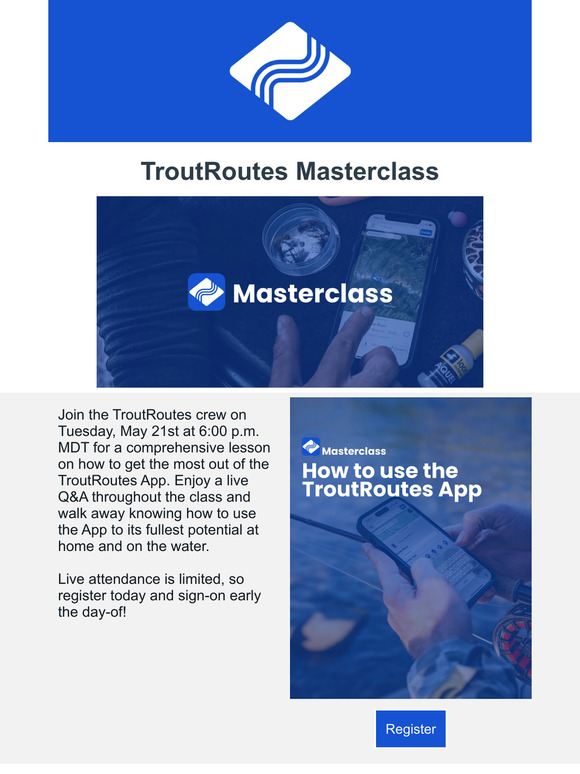 TroutRoutes Masterclass

Masterclass

Join the TroutRoutes crew on Tuesday, May 21st at 6:00 p.m. MDT for a comprehensive lesson on how to get the most out of the TroutRoutes App. Enjoy a live Q&A throughout the class and walk away knowing how to use the App to its fullest potential at home and on the water.

Live attendance is limited, so register today and sign-on early the day-of!

Masterclass
How to use the TroutRoutes App

Register